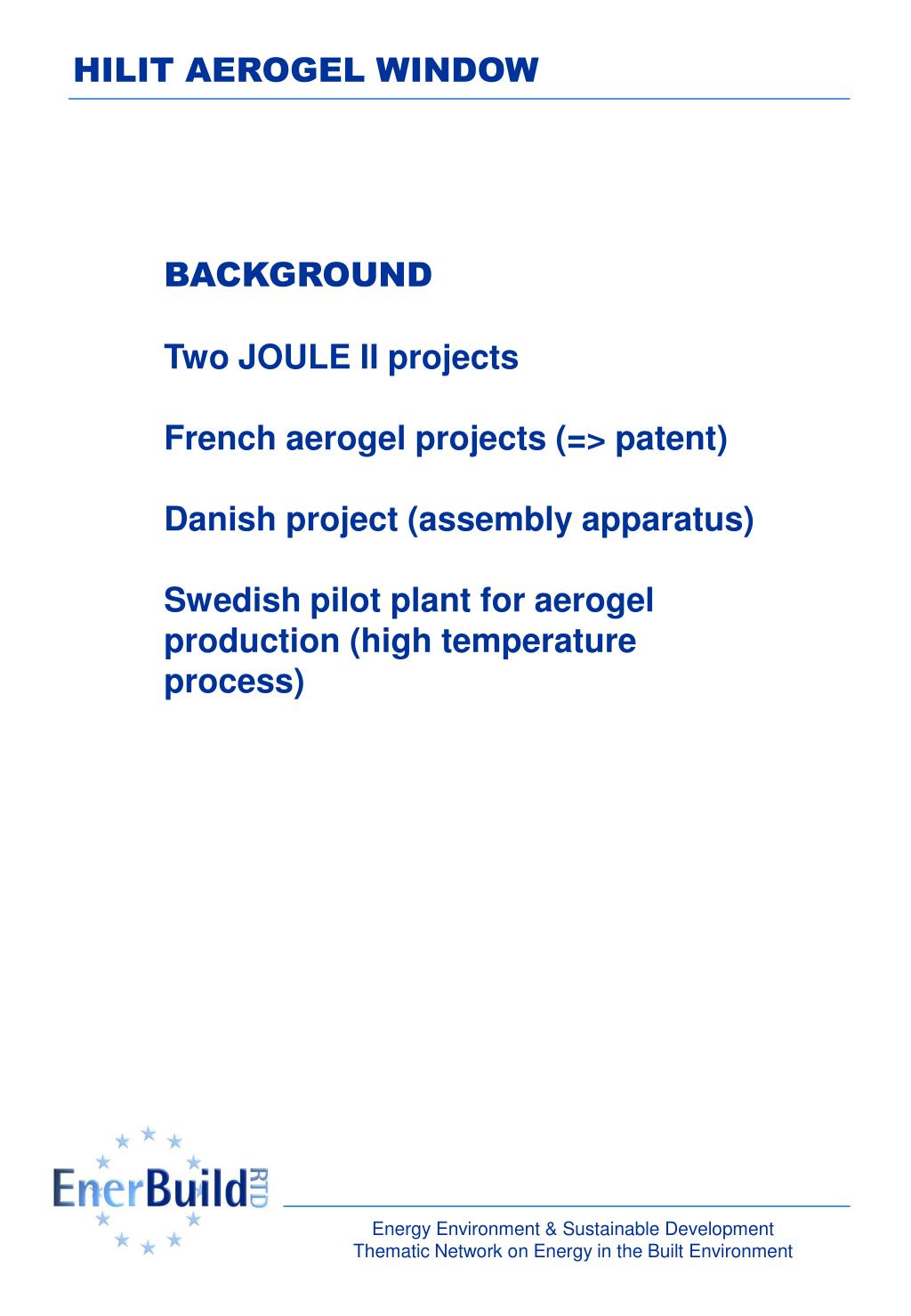 HILIT AEROGEL WINDOW

BACKGROUND

Two JOULE II projects

French aerogel projects (=> patent)

Danish project (assembly apparatus)

Swedish pilot plant for aerogel production (high temperature process)

EnerBuild RTD

Energy Environment & Sustainable Development
Thematic Network on Energy in the Built Environment